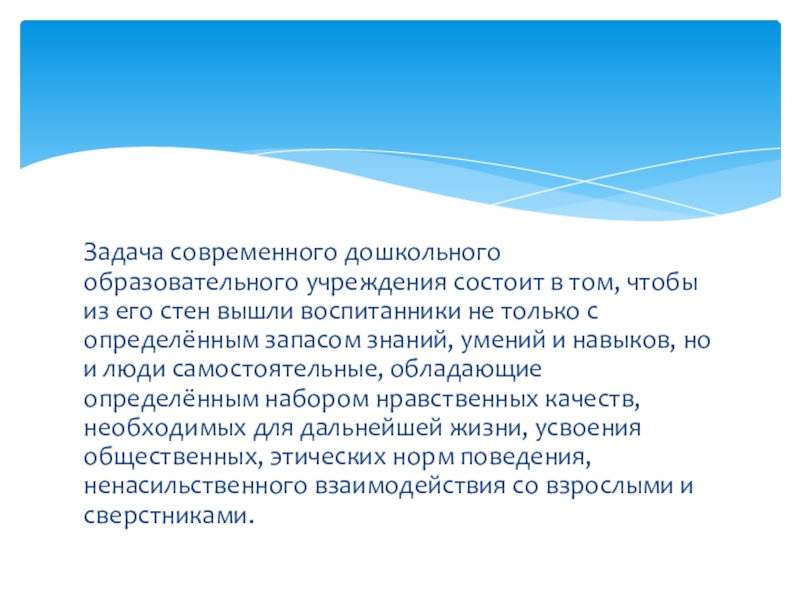 Задача современного дошкольного образовательного учреждения состоит в том, чтобы из его стен вышли воспитанники не только с определённым запасом знаний, умений и навыков, но и люди самостоятельные, обладающие определённым набором нравственных качеств, необходимых для дальнейшей жизни, усвоения общественных, этических норм поведения, ненасильственного взаимодействия со взрослыми и сверстниками.